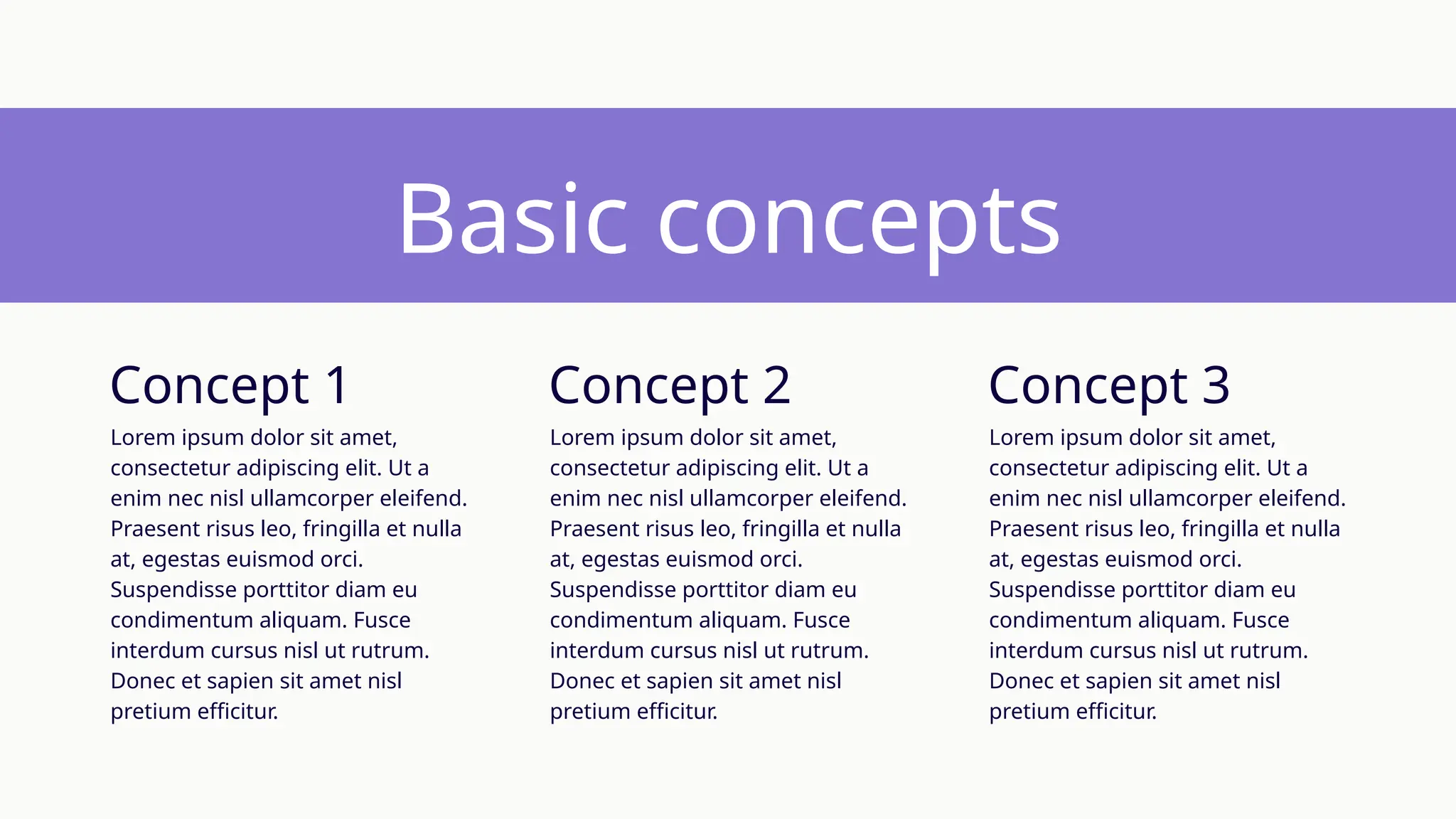 Basic concepts

Concept 1

Lorem ipsum dolor sit amet, consectetur adipiscing elit. Ut a enim nec nisl ullamcorper eleifend. Praesent risus leo, fringilla et nulla at, egestas euismod orci. Suspendisse porttitor diam eu condimentum aliquam. Fusce interdum cursus nisl ut rutrum. Donec et sapien sit amet nisl pretium efficitur.

Concept 2

Lorem ipsum dolor sit amet, consectetur adipiscing elit. Ut a enim nec nisl ullamcorper eleifend. Praesent risus leo, fringilla et nulla at, egestas euismod orci. Suspendisse porttitor diam eu condimentum aliquam. Fusce interdum cursus nisl ut rutrum. Donec et sapien sit amet nisl pretium efficitur.

Concept 3

Lorem ipsum dolor sit amet, consectetur adipiscing elit. Ut a enim nec nisl ullamcorper eleifend. Praesent risus leo, fringilla et nulla at, egestas euismod orci. Suspendisse porttitor diam eu condimentum aliquam. Fusce interdum cursus nisl ut rutrum. Donec et sapien sit amet nisl pretium efficitur.